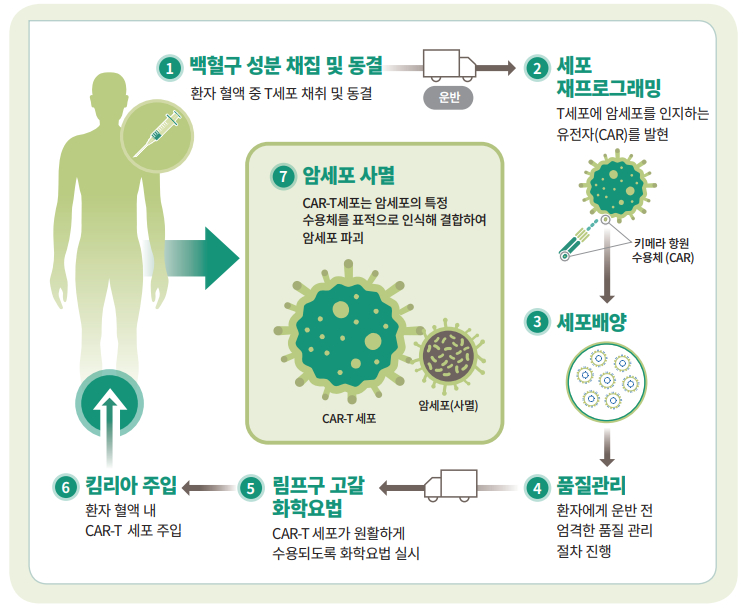 1 백혈구 성분 채집 및 동결

환자 혈액 중 T세포 채취 및 동결

운반

2 세포 재프로그래밍

T세포에 암세포를 인지하는 유전자(CAR)를 발현

키메라 항원 수용체 (CAR)

3 세포배양

4 품질관리

환자에게 운반 전 엄격한 품질 관리 절차 진행

5 림프구 고갈 화학요법

CAR-T 세포가 원활하게 수용되도록 화학요법 실시

6 킴리아 주입

환자 혈액 내 CAR-T 세포 주입

7 암세포 사멸

CAR-T세포는 암세포의 특정 수용체를 표적으로 인식해 결합하여 암세포 파괴

CAR-T 세포

암세포(사멸)